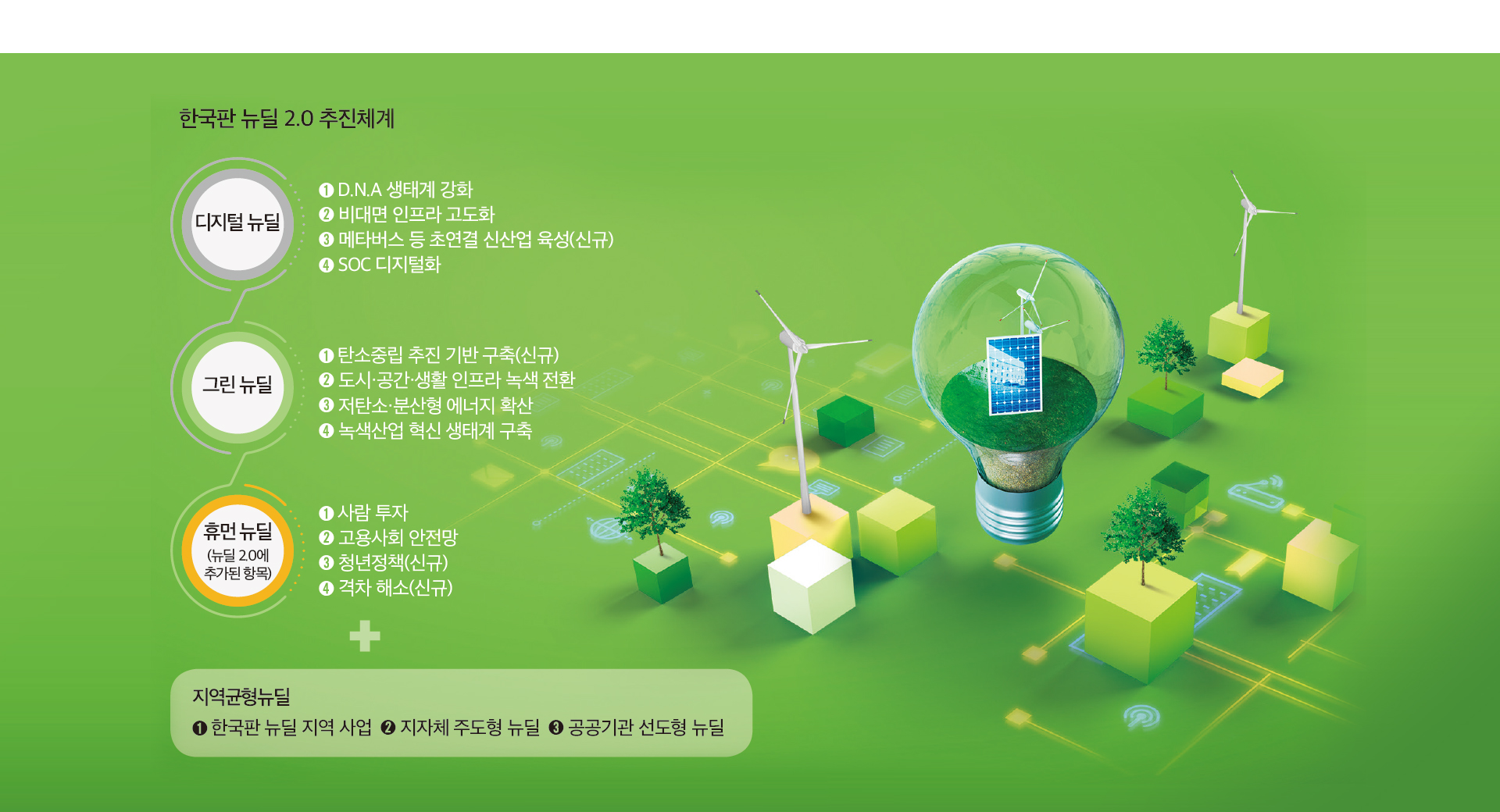 한국판 뉴딜 2.0 추진체계

디지털 뉴딜

❶ D.N.A 생태계 강화
❷ 비대면 인프라 고도화
❸ 메타버스 등 초연결 신산업 육성(신규)
❹ SOC 디지털화

그린 뉴딜

❶ 탄소중립 추진 기반 구축(신규)
❷ 도시·공간·생활 인프라 녹색 전환
❸ 저탄소·분산형 에너지 확산
❹ 녹색산업 혁신 생태계 구축

휴먼 뉴딜
(뉴딜 2.0에 추가된 항목)

❶ 사람 투자
❷ 고용사회 안전망
❸ 청년정책(신규)
❹ 격차 해소(신규)

지역균형뉴딜
❶ 한국판 뉴딜 지역 사업 ❷ 지자체 주도형 뉴딜 ❸ 공공기관 선도형 뉴딜